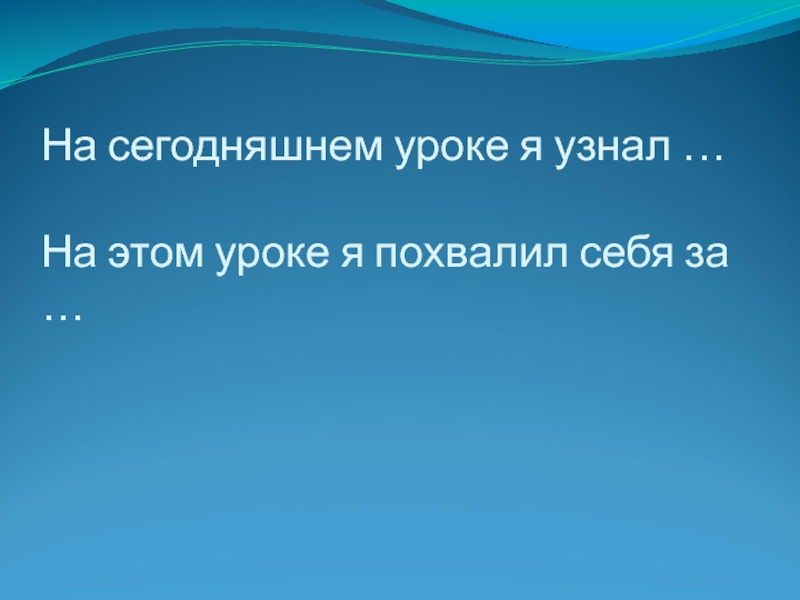 На сегодняшнем уроке я узнал …

На этом уроке я похвалил себя за …